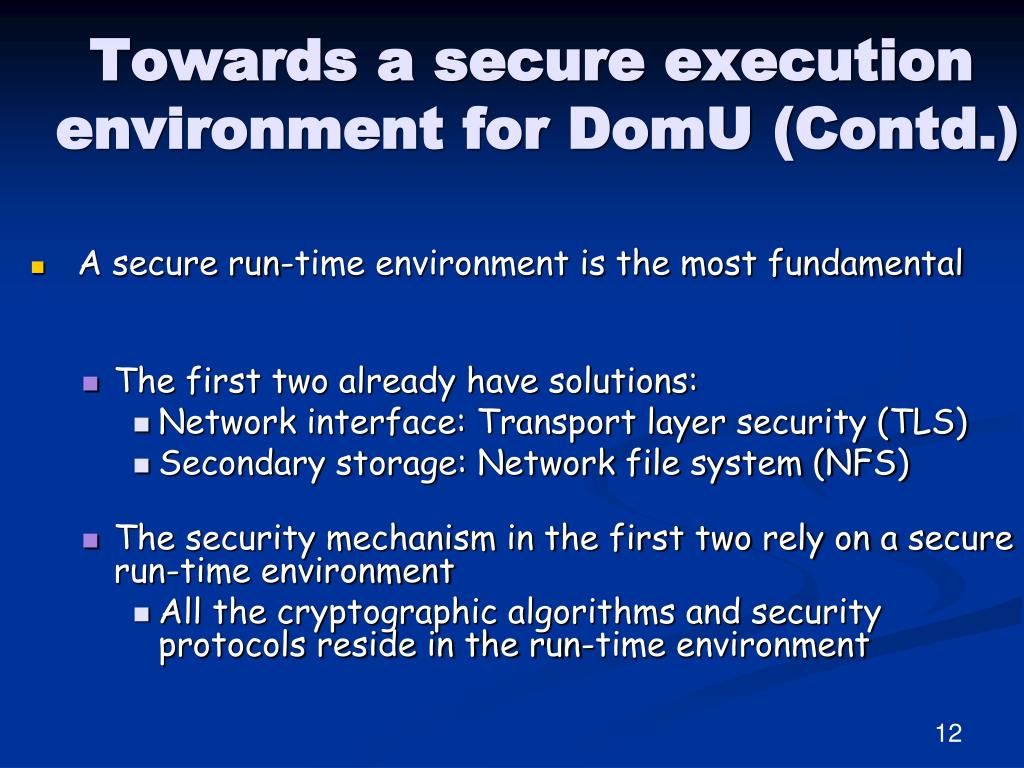 Towards a secure execution environment for DomU (Contd.)

A secure run-time environment is the most fundamental

The first two already have solutions:
Network interface: Transport layer security (TLS)
Secondary storage: Network file system (NFS)

The security mechanism in the first two rely on a secure run-time environment
All the cryptographic algorithms and security protocols reside in the run-time environment

12